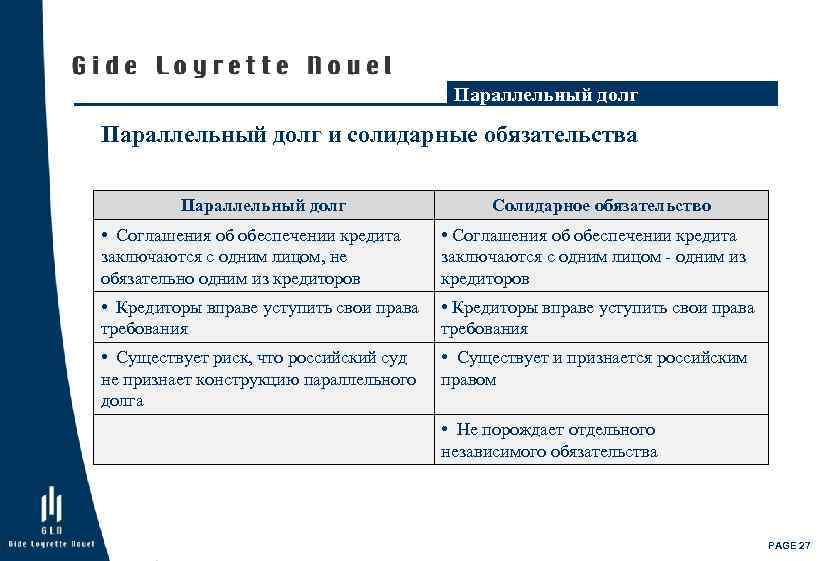 Gide Loyrette Nouel

Параллельный долг

Параллельный долг и солидарные обязательства

| Параллельный долг | Солидарное обязательство |
|---|---|
| • Соглашения об обеспечении кредита заключаются с одним лицом, не обязательно одним из кредиторов | • Соглашения об обеспечении кредита заключаются с одним лицом - одним из кредиторов |
| • Кредиторы вправе уступить свои права требования | • Кредиторы вправе уступить свои права требования |
| • Существует риск, что российский суд не признает конструкцию параллельного долга | • Существует и признается российским правом |
| | • Не порождает отдельного независимого обязательства |

GLN
Gide Loyrette Nouel

PAGE 27